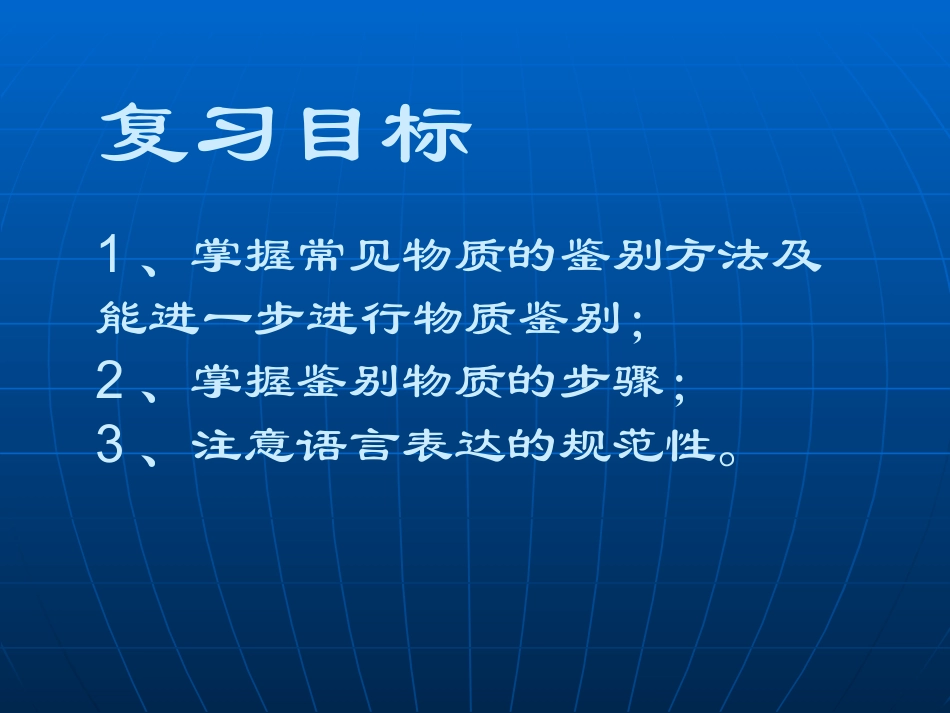 复习目标

1、掌握常见物质的鉴别方法及能进一步进行物质鉴别；
2、掌握鉴别物质的步骤；
3、注意语言表达的规范性。